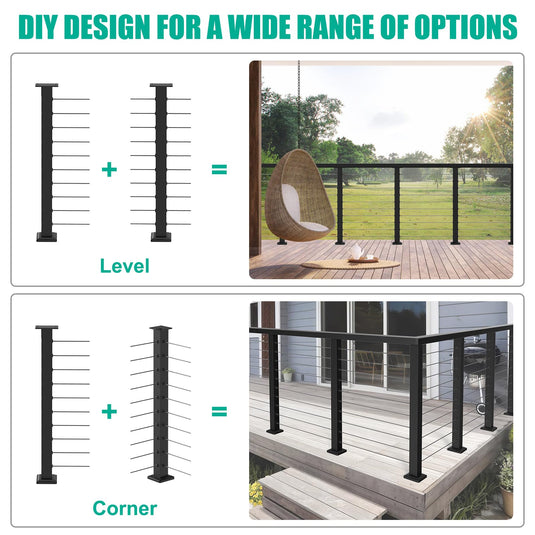 DIY DESIGN FOR A WIDE RANGE OF OPTIONS

+ =

Level

+ =

Corner